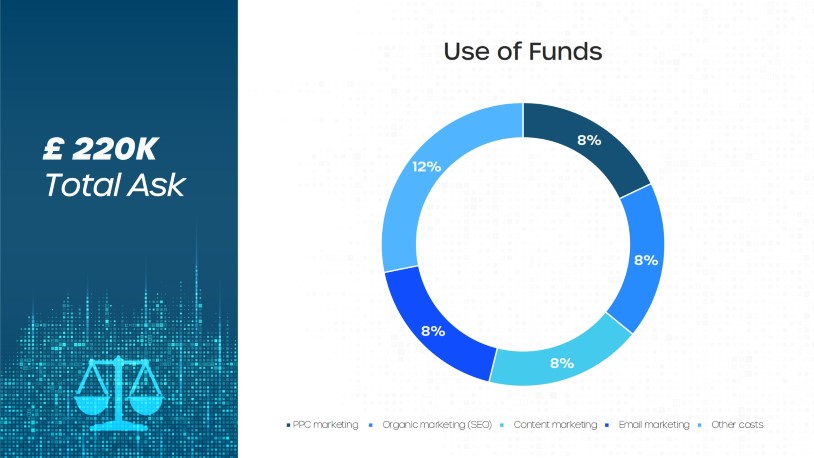 £ 220K
Total Ask

Use of Funds

8%
8%
8%
8%
12%

PPC marketing
Organic marketing (SEO)
Content marketing
Email marketing
Other costs